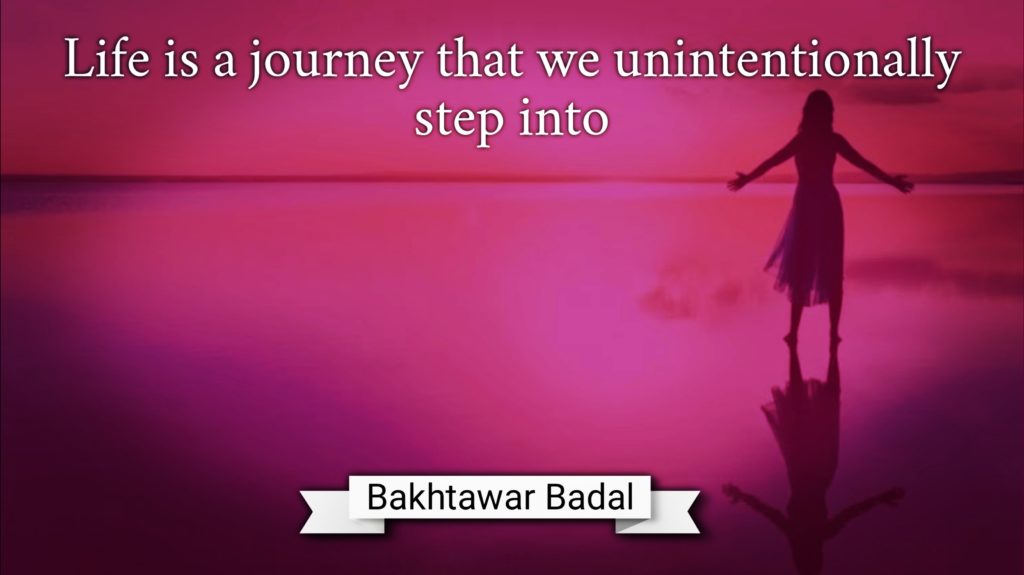 Life is a journey that we unintentionally step into

Bakhtawar Badal